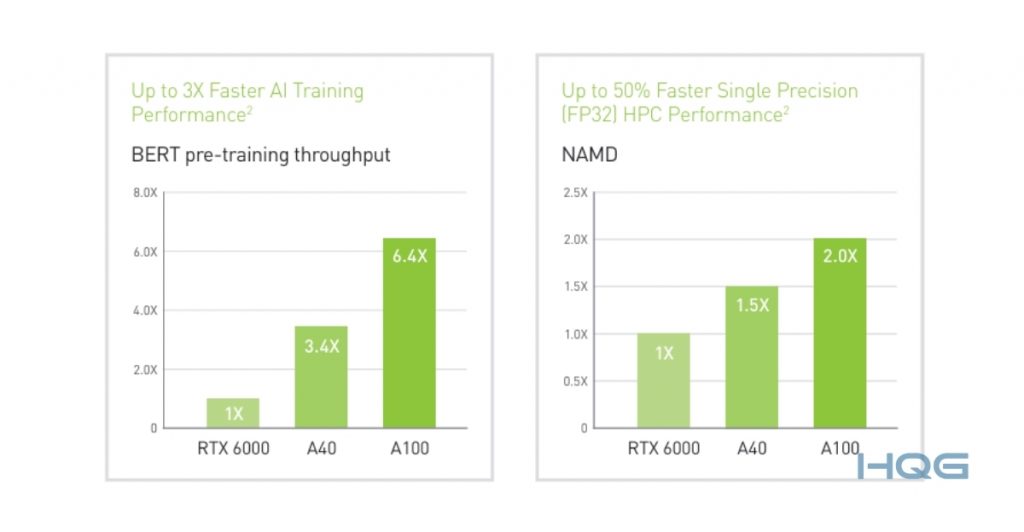 Up to 3X Faster AI Training Performance$^2$

BERT pre-training throughput

8.0X
6.0X
4.0X
2.0X
0

1X
3.4X
6.4X

RTX 6000
A40
A100

Up to 50% Faster Single Precision (FP32) HPC Performance$^2$

NAMD

2.5X
2.0X
1.5X
1.0X
0.5X
0

1X
1.5X
2.0X

RTX 6000
A40
A100

HQG